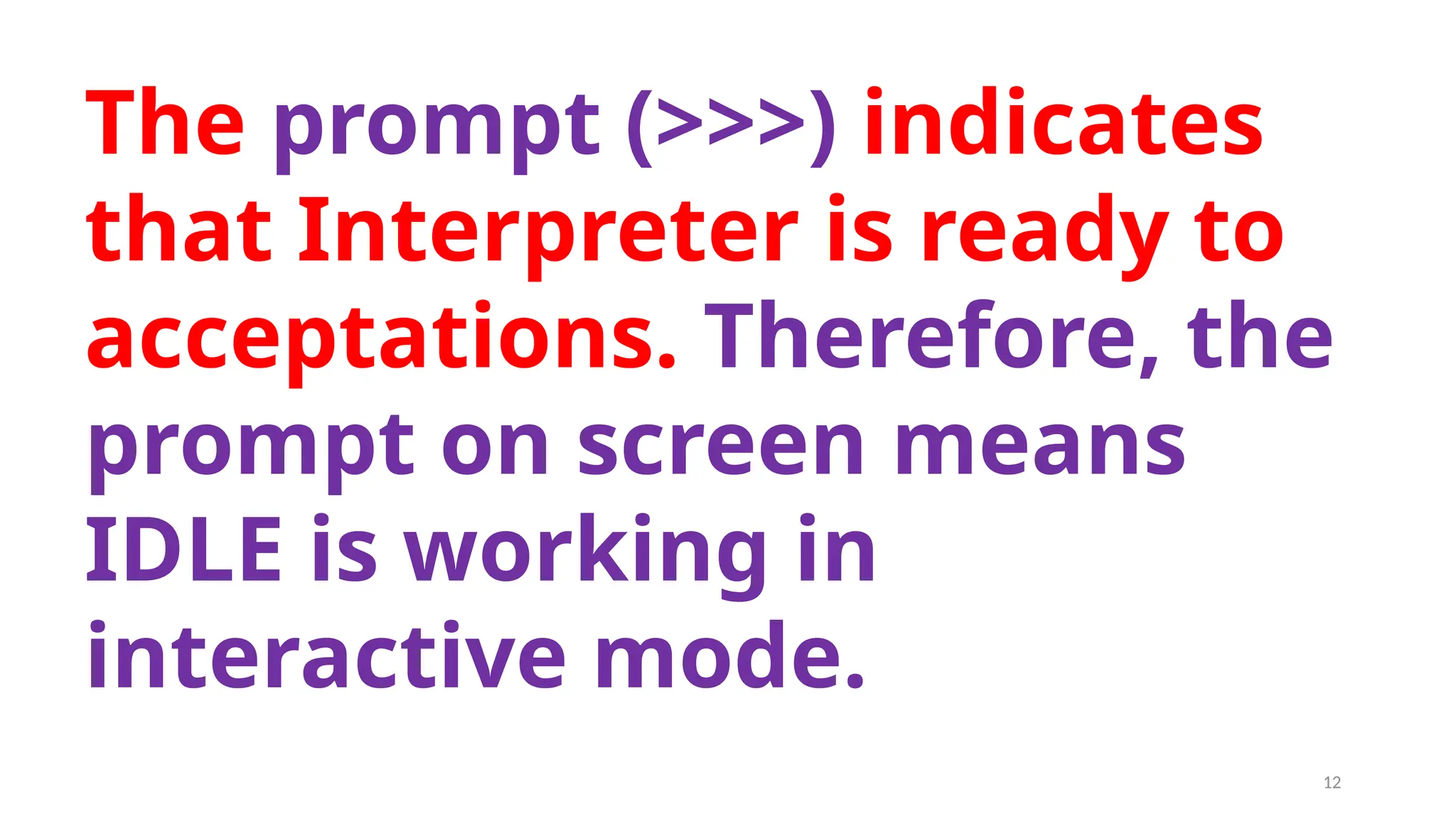 The prompt (>>>) indicates that Interpreter is ready to acceptations. Therefore, the prompt on screen means IDLE is working in interactive mode.

12